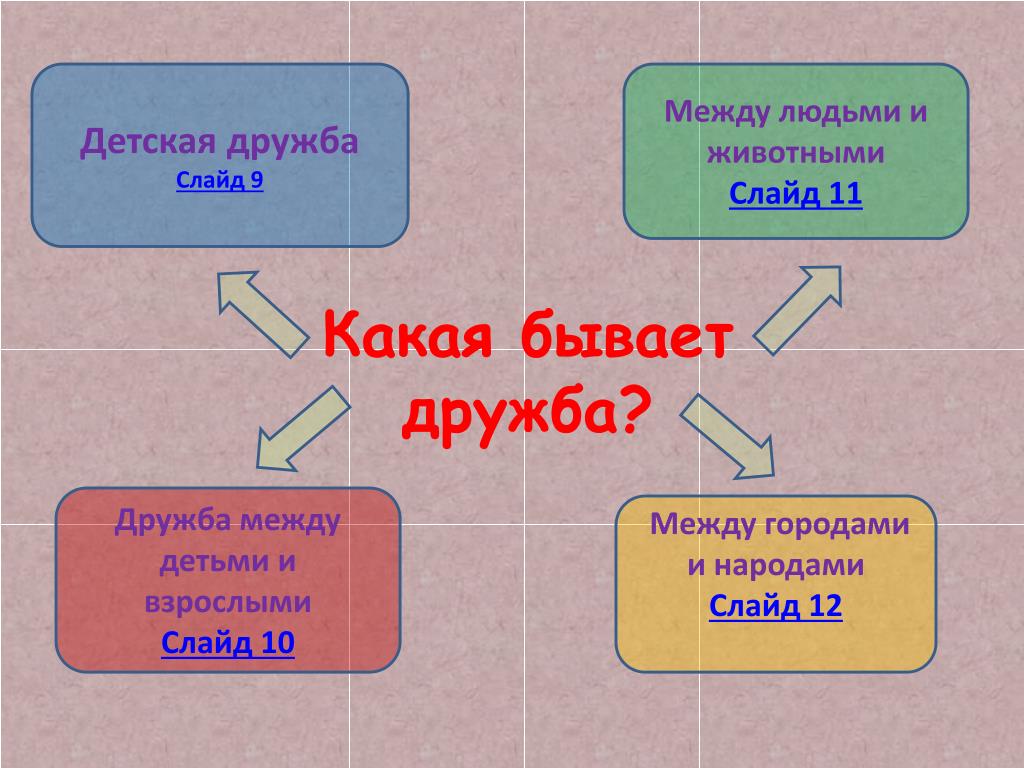 Детская дружба
Слайд 9

Между людьми и животными
Слайд 11

Какая бывает дружба?

Дружба между детьми и взрослыми
Слайд 10

Между городами и народами
Слайд 12